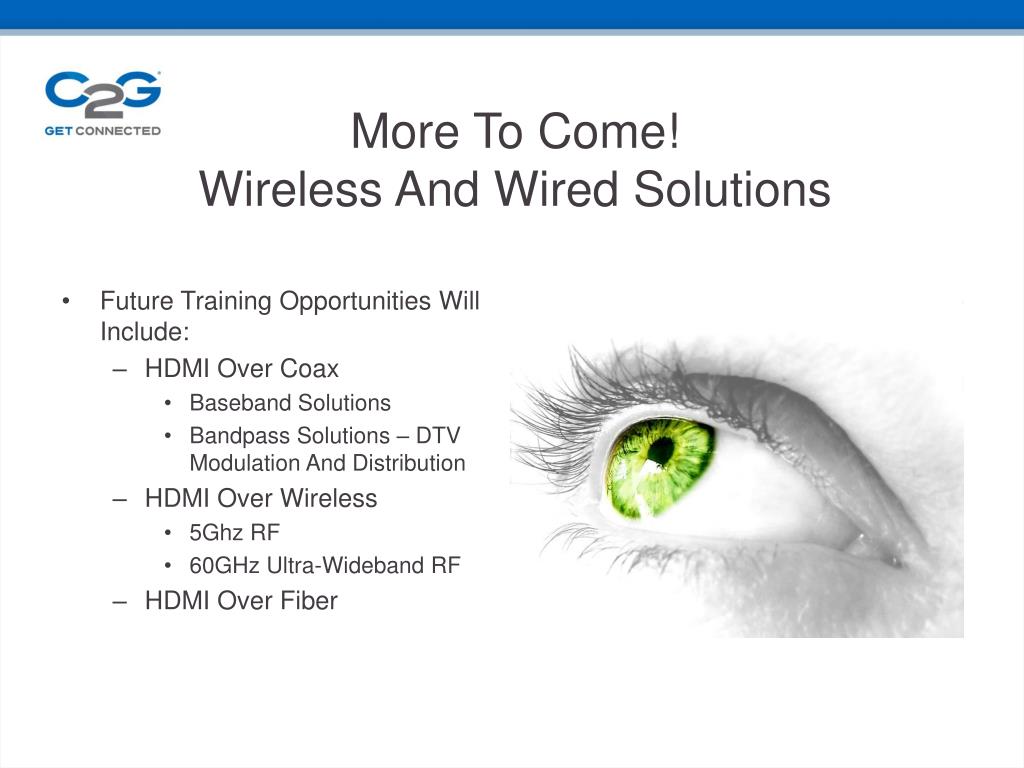 C2G
GET CONNECTED

More To Come!
Wireless And Wired Solutions

• Future Training Opportunities Will Include:
– HDMI Over Coax
• Baseband Solutions
• Bandpass Solutions – DTV Modulation And Distribution
– HDMI Over Wireless
• 5Ghz RF
• 60GHz Ultra-Wideband RF
– HDMI Over Fiber